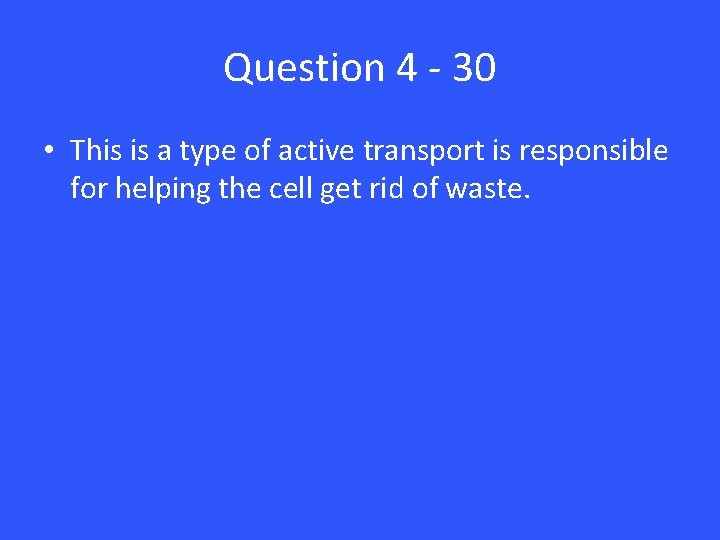 Question 4 - 30

• This is a type of active transport is responsible for helping the cell get rid of waste.